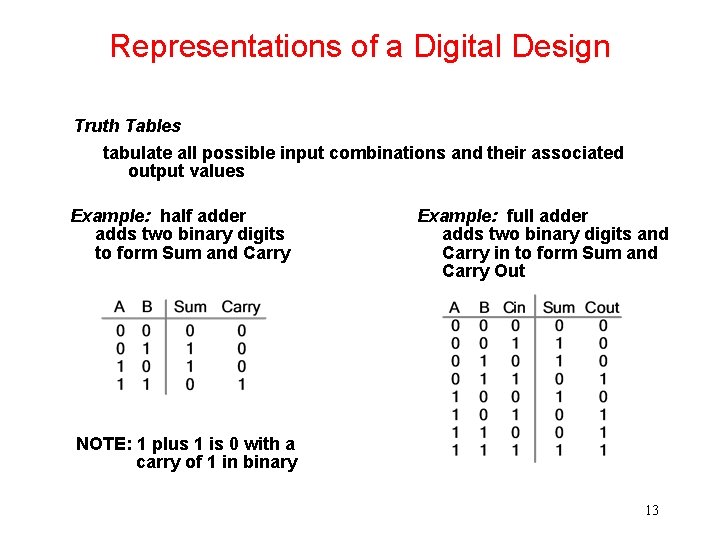 Representations of a Digital Design

Truth Tables

tabulate all possible input combinations and their associated output values

Example: half adder
adds two binary digits to form Sum and Carry

| A | B | Sum | Carry |
|---|---|---|---|
| 0 | 0 | 0 | 0 |
| 0 | 1 | 1 | 0 |
| 1 | 0 | 1 | 0 |
| 1 | 1 | 0 | 1 |

NOTE: 1 plus 1 is 0 with a carry of 1 in binary

Example: full adder
adds two binary digits and Carry in to form Sum and Carry Out

| A | B | Cin | Sum | Cout |
|---|---|---|---|---|
| 0 | 0 | 0 | 0 | 0 |
| 0 | 0 | 1 | 1 | 0 |
| 0 | 1 | 0 | 1 | 0 |
| 0 | 1 | 1 | 0 | 1 |
| 1 | 0 | 0 | 1 | 0 |
| 1 | 0 | 1 | 0 | 1 |
| 1 | 1 | 0 | 0 | 1 |
| 1 | 1 | 1 | 1 | 1 |

13